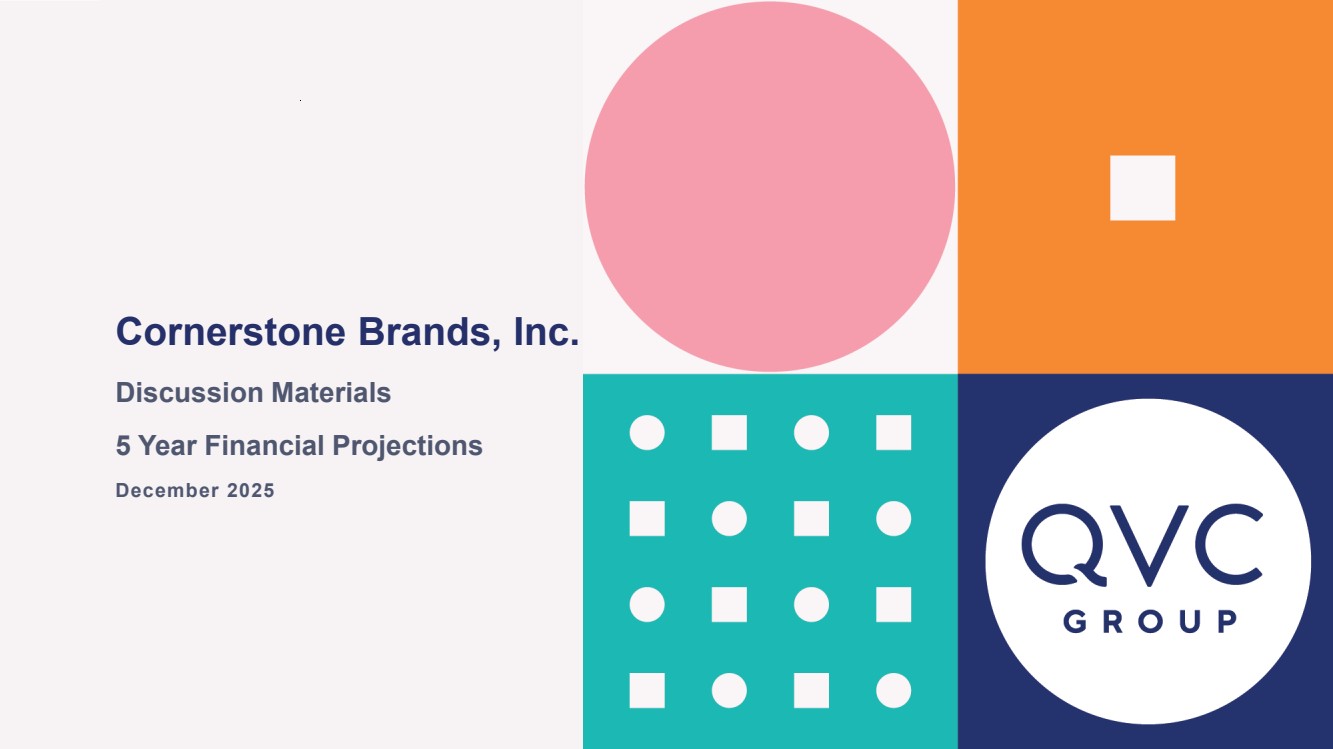 Cornerstone Brands, Inc.

Discussion Materials

5 Year Financial Projections

December 2025

QVC GROUP